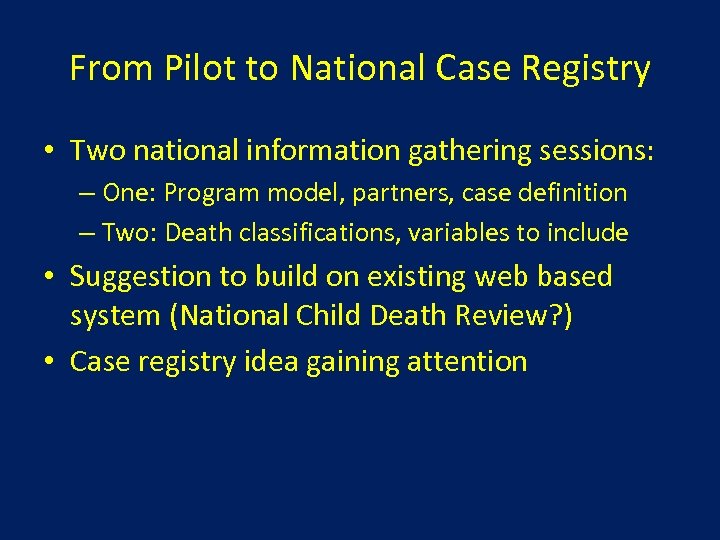 From Pilot to National Case Registry

• Two national information gathering sessions:
– One: Program model, partners, case definition
– Two: Death classifications, variables to include
• Suggestion to build on existing web based system (National Child Death Review?)
• Case registry idea gaining attention